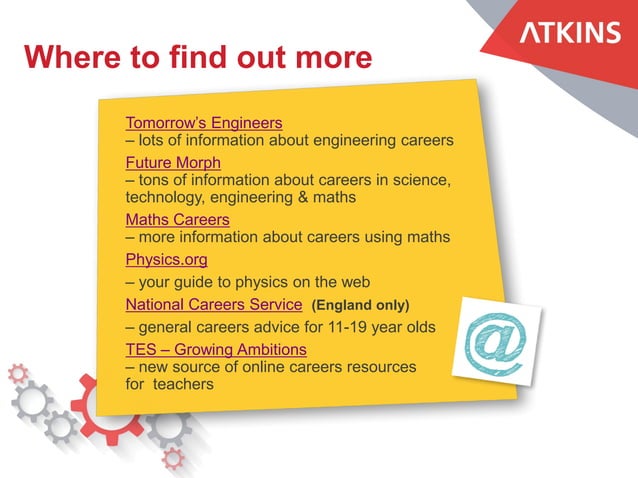 ATKINS

Where to find out more

Tomorrow's Engineers
– lots of information about engineering careers

Future Morph
– tons of information about careers in science, technology, engineering & maths

Maths Careers
– more information about careers using maths

Physics.org
– your guide to physics on the web

National Careers Service (England only)
– general careers advice for 11-19 year olds

TES – Growing Ambitions
– new source of online careers resources for teachers

@